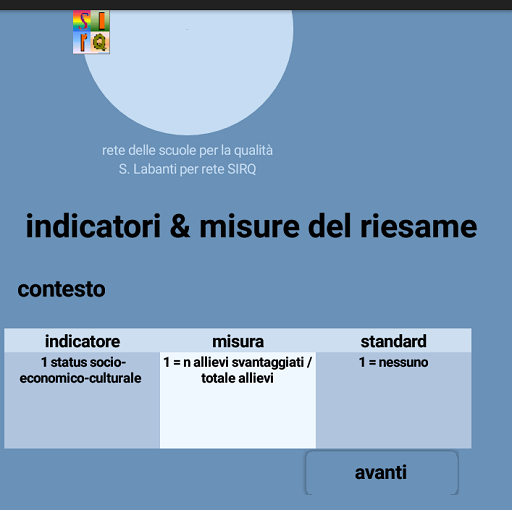 S I
r Q

rete delle scuole per la qualità
S. Labanti per rete SIRQ

indicatori & misure del riesame

contesto

| indicatore | misura | standard |
|---|---|---|
| 1 status socio-economico-culturale | 1 = n allievi svantaggiati / totale allievi | 1 = nessuno |

avanti